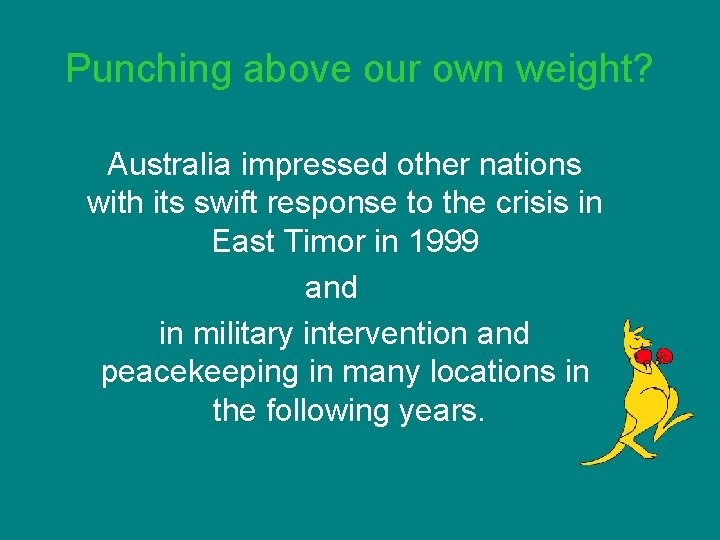 Punching above our own weight?

Australia impressed other nations with its swift response to the crisis in East Timor in 1999

and

in military intervention and peacekeeping in many locations in the following years.